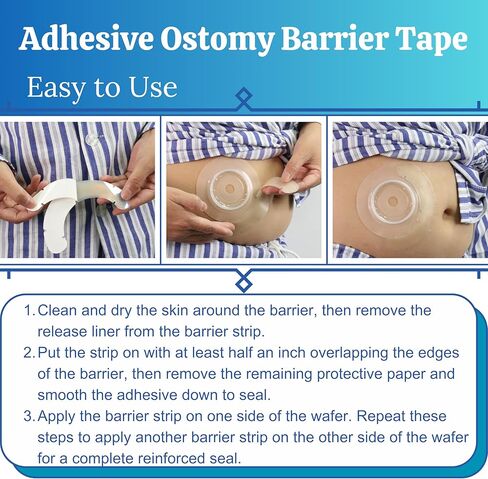 Adhesive Ostomy Barrier Tape

Easy to Use

1. Clean and dry the skin around the barrier, then remove the release liner from the barrier strip.
2. Put the strip on with at least half an inch overlapping the edges of the barrier, then remove the remaining protective paper and smooth the adhesive down to seal.
3. Apply the barrier strip on one side of the wafer. Repeat these steps to apply another barrier strip on the other side of the wafer for a complete reinforced seal.